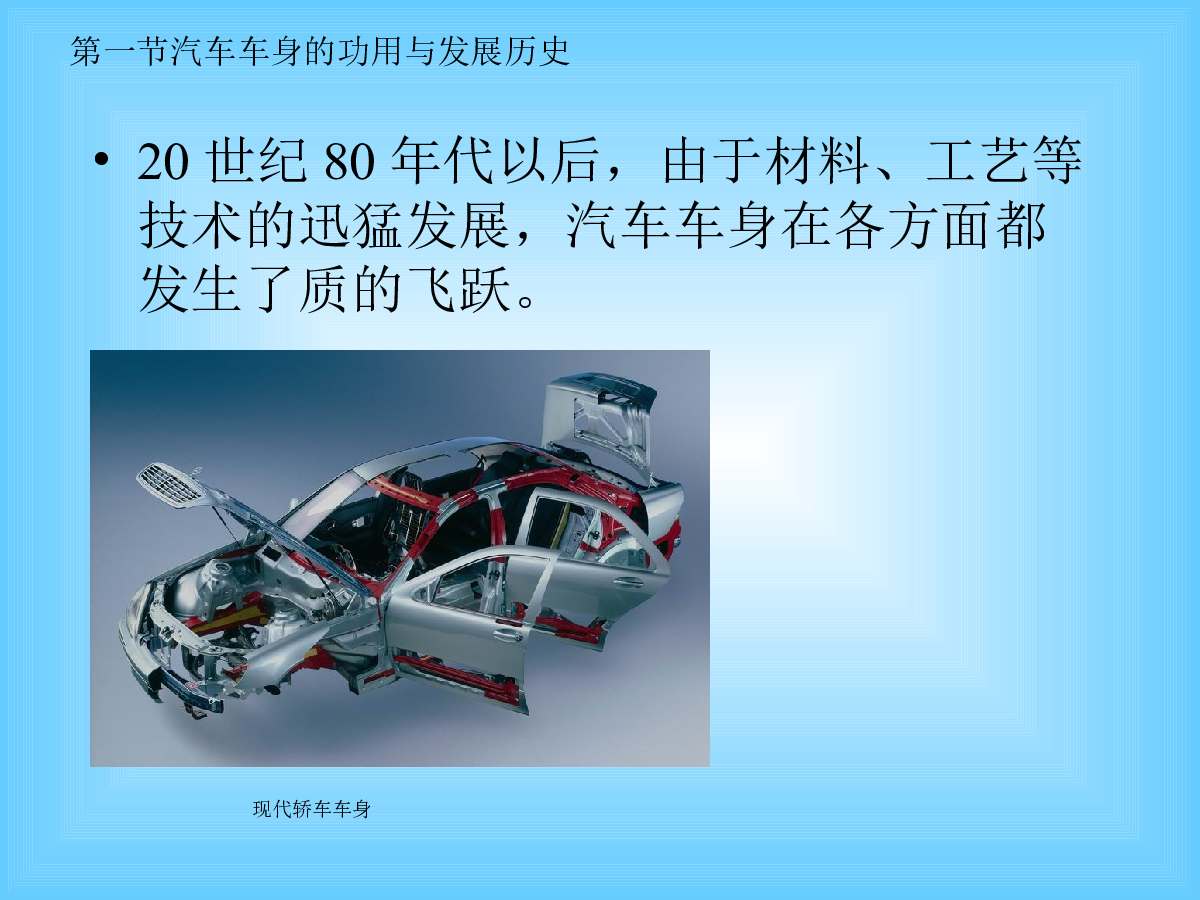 第一节汽车车身的功用与发展历史

• 20 世纪 80 年代以后，由于材料、工艺等技术的迅猛发展，汽车车身在各方面都发生了质的飞跃。

现代轿车车身